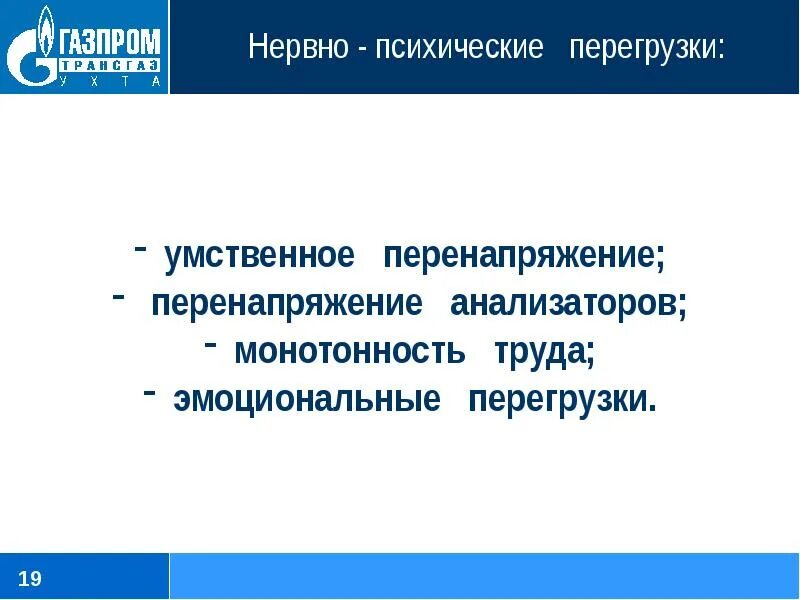 ГАЗПРОМ
ТРАНСГАЗ
УХТА

Нервно - психические перегрузки:

- умственное перенапряжение;
- перенапряжение анализаторов;
- монотонность труда;
- эмоциональные перегрузки.

19